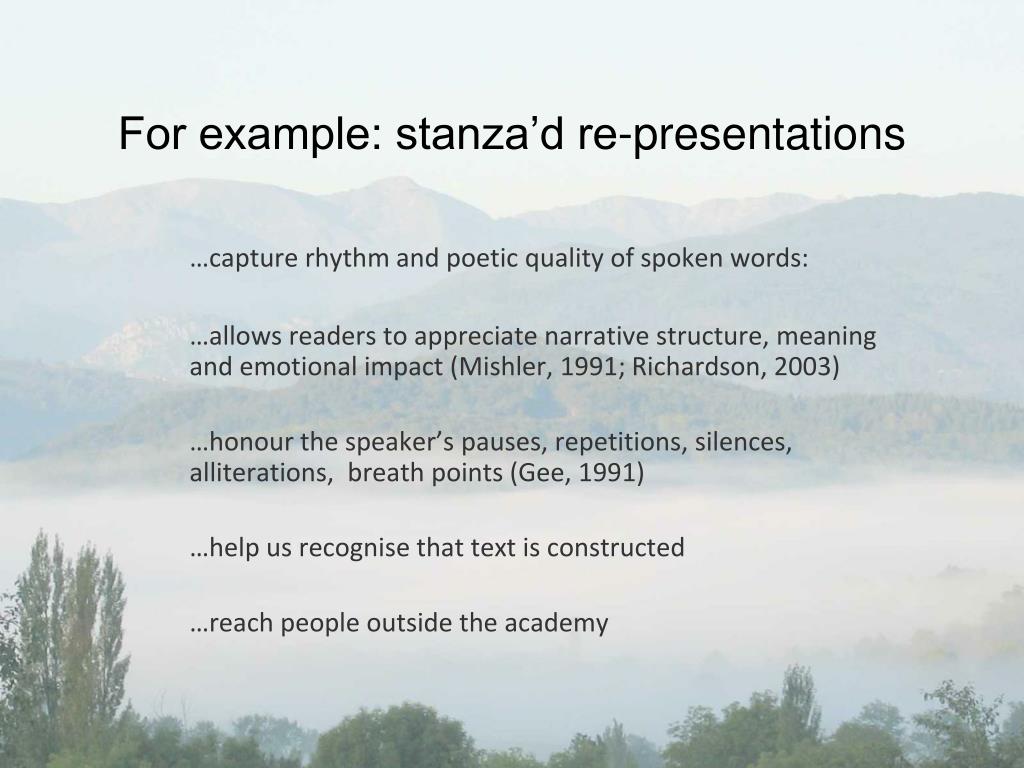 For example: stanza’d re-presentations

…capture rhythm and poetic quality of spoken words:

…allows readers to appreciate narrative structure, meaning and emotional impact (Mishler, 1991; Richardson, 2003)

…honour the speaker’s pauses, repetitions, silences, alliterations, breath points (Gee, 1991)

…help us recognise that text is constructed

…reach people outside the academy